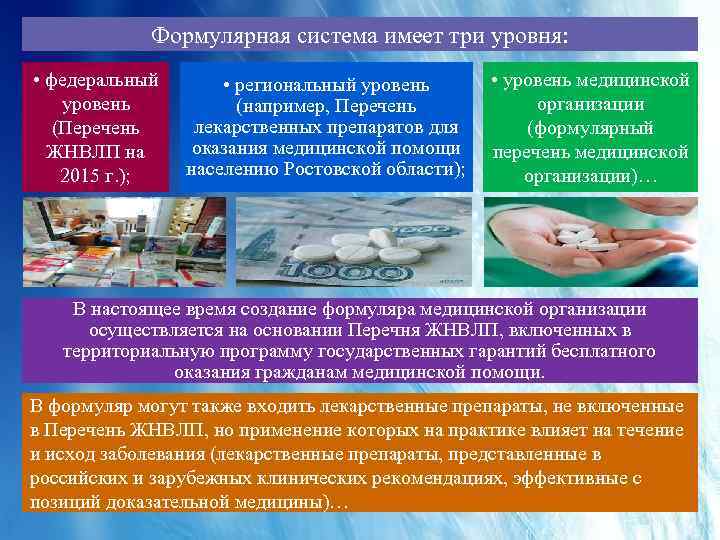 Формулярная система имеет три уровня:

• федеральный уровень (Перечень ЖНВЛП на 2015 г.);

• региональный уровень (например, Перечень лекарственных препаратов для оказания медицинской помощи населению Ростовской области);

• уровень медицинской организации (формулярный перечень медицинской организации)…

1000

1000

В настоящее время создание формуляра медицинской организации осуществляется на основании Перечня ЖНВЛП, включенных в территориальную программу государственных гарантий бесплатного оказания гражданам медицинской помощи.

В формуляр могут также входить лекарственные препараты, не включенные в Перечень ЖНВЛП, но применение которых на практике влияет на течение и исход заболевания (лекарственные препараты, представленные в российских и зарубежных клинических рекомендациях, эффективные с позиций доказательной медицины)…